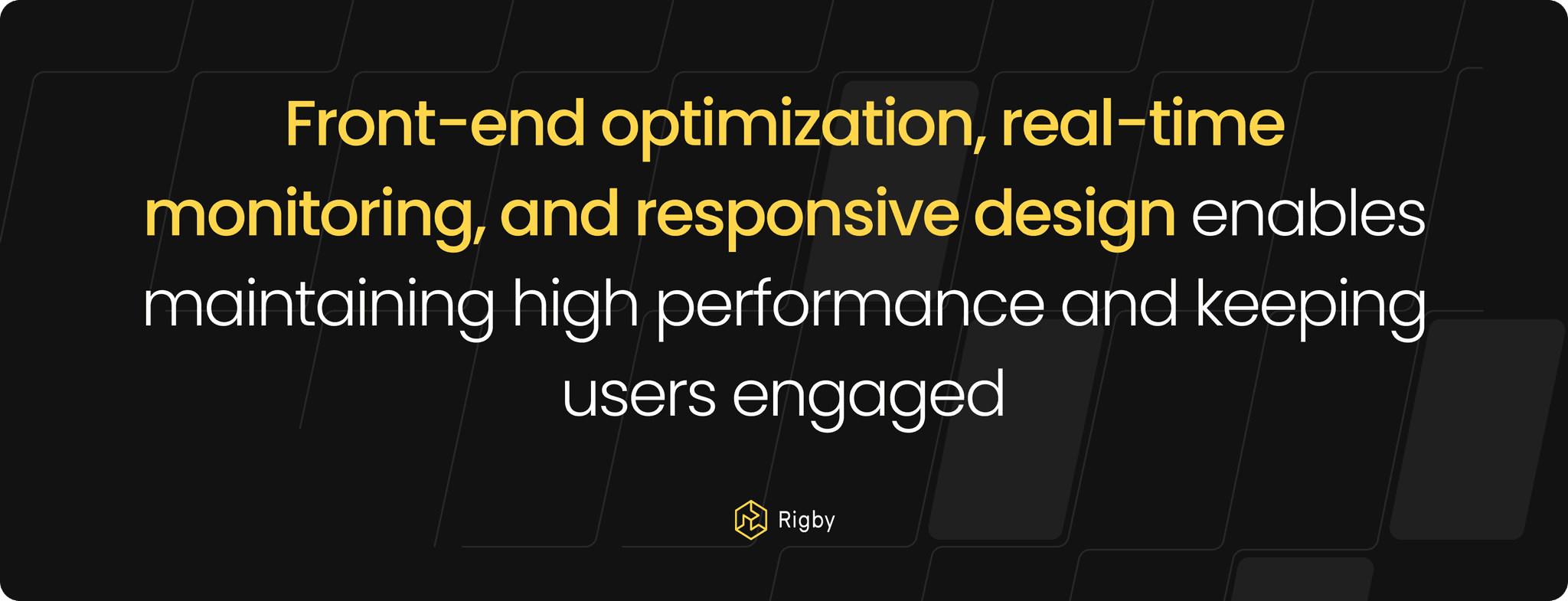 Front-end optimization, real-time monitoring, and responsive design enables maintaining high performance and keeping users engaged

Rigby